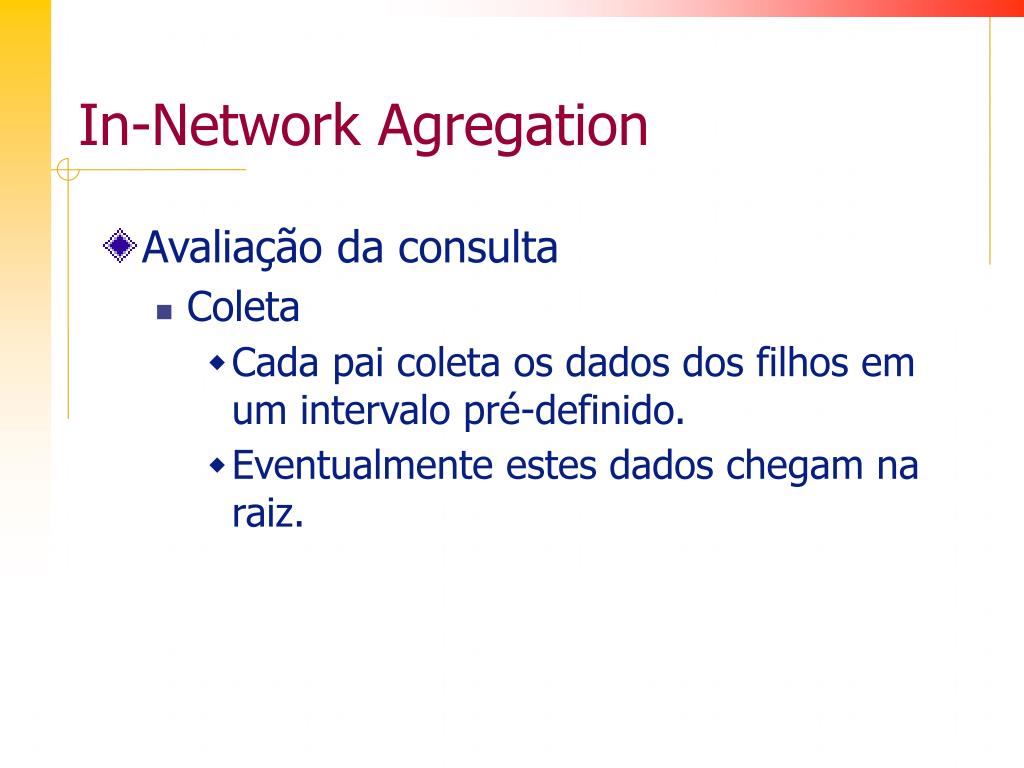 In-Network Agregation

Avaliação da consulta

Coleta

Cada pai coleta os dados dos filhos em um intervalo pré-definido.

Eventualmente estes dados chegam na raiz.